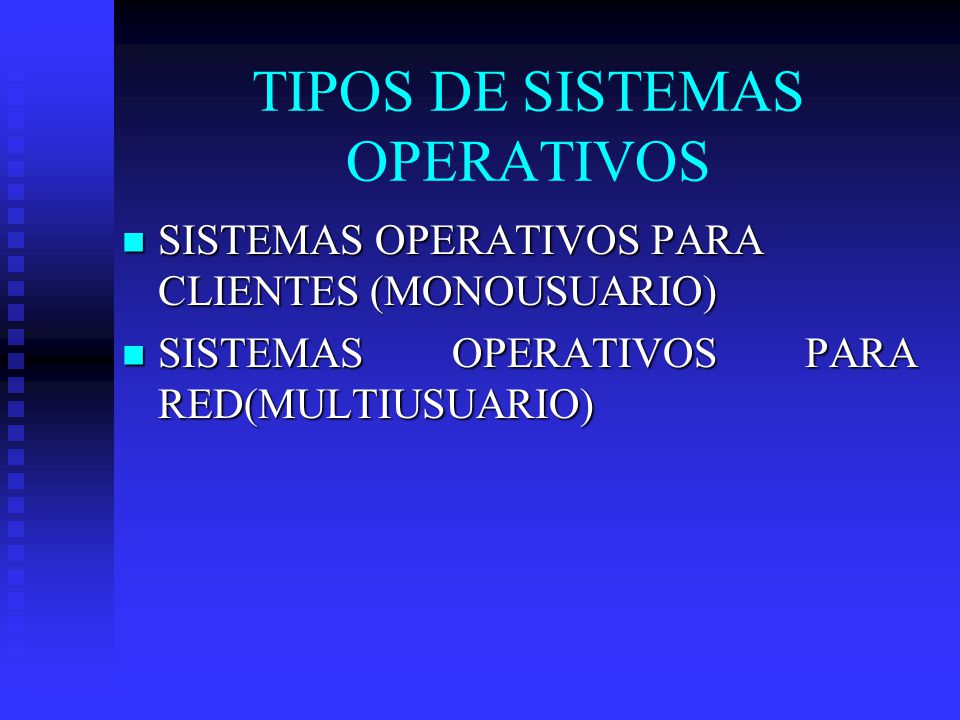 TIPOS DE SISTEMAS OPERATIVOS

SISTEMAS OPERATIVOS PARA CLIENTES (MONOUSUARIO)

SISTEMAS OPERATIVOS PARA RED(MULTIUSUARIO)